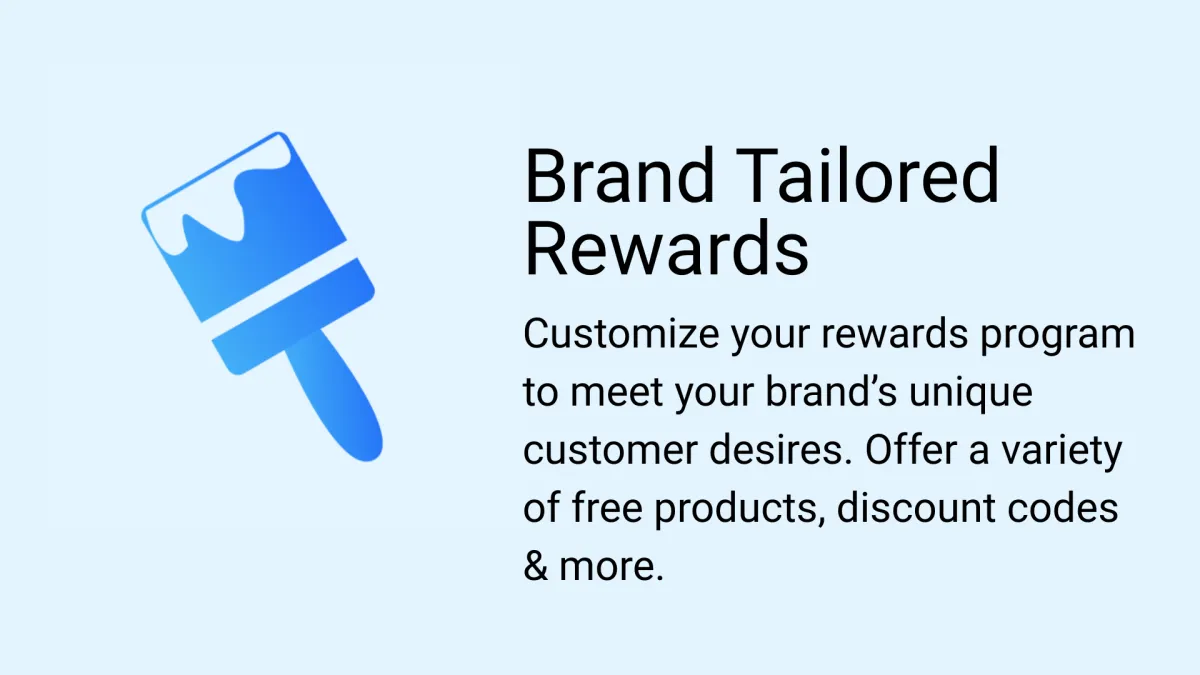 Brand Tailored Rewards

Customize your rewards program to meet your brand’s unique customer desires. Offer a variety of free products, discount codes & more.